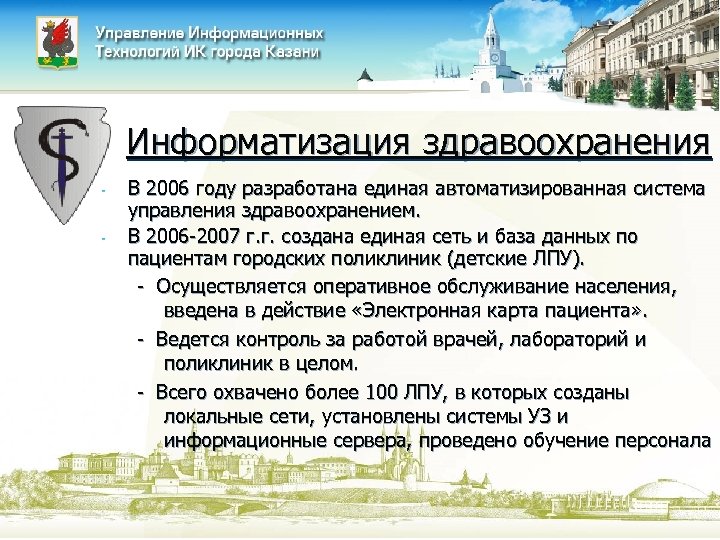 Управление Информационных Технологий ИК города Казани

Информатизация здравоохранения

- В 2006 году разработана единая автоматизированная система управления здравоохранением.
- В 2006-2007 г.г. создана единая сеть и база данных по пациентам городских поликлиник (детские ЛПУ).
  - Осуществляется оперативное обслуживание населения, введена в действие «Электронная карта пациента».
  - Ведется контроль за работой врачей, лабораторий и поликлиник в целом.
  - Всего охвачено более 100 ЛПУ, в которых созданы локальные сети, установлены системы УЗ и информационные сервера, проведено обучение персонала